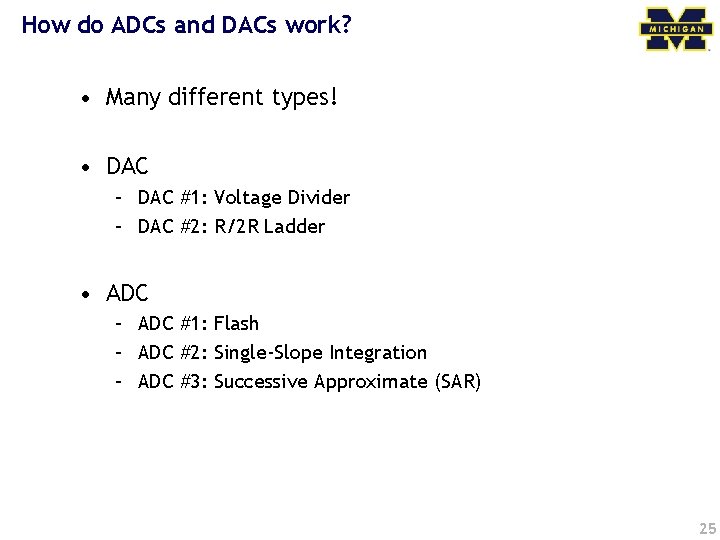 How do ADCs and DACs work?

MICHIGAN

• Many different types!

• DAC
- DAC #1: Voltage Divider
- DAC #2: R/2R Ladder

• ADC
- ADC #1: Flash
- ADC #2: Single-Slope Integration
- ADC #3: Successive Approximate (SAR)

25